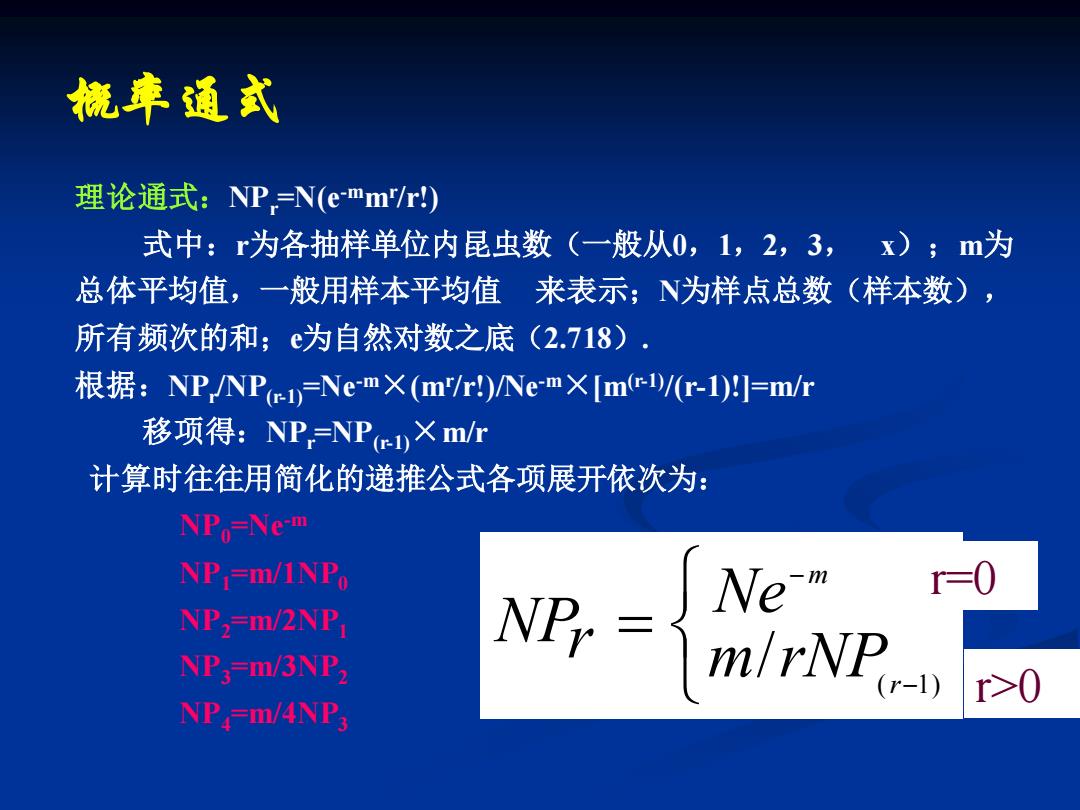 概率通式

理论通式：$NP_r=N(e^{-m}m^r/r!)$

式中：r为各抽样单位内昆虫数（一般从0，1，2，3，　x）；m为总体平均值，一般用样本平均值　来表示；N为样点总数（样本数），所有频次的和；e为自然对数之底（2.718）.

根据：$NP_r/NP_{(r-1)}=Ne^{-m}\times(m^r/r!)/Ne^{-m}\times[m^{(r-1)}/(r-1)!]=m/r$

移项得：$NP_r=NP_{(r-1)}\times m/r$

计算时往往用简化的递推公式各项展开依次为：

$NP_0=Ne^{-m}$

$NP_1=m/1NP_0$

$NP_2=m/2NP_1$

$NP_3=m/3NP_2$

$NP_4=m/4NP_3$

$NP_r=\begin{cases} Ne^{-m} \\ m/rNP_{(r-1)} \end{cases}$

r=0

r>0